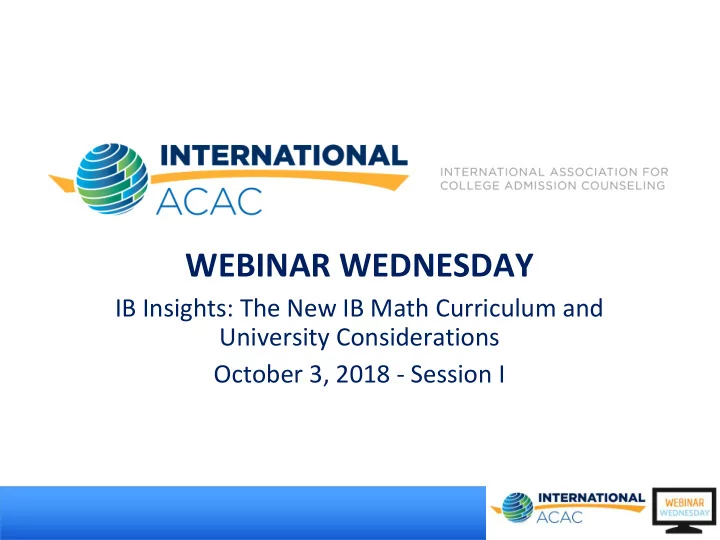 INTERNATIONAL ACAC

INTERNATIONAL ASSOCIATION FOR COLLEGE ADMISSION COUNSELING

WEBINAR WEDNESDAY

IB Insights: The New IB Math Curriculum and University Considerations

October 3, 2018 - Session I

INTERNATIONAL ACAC

WEBINAR WEDNESDAY